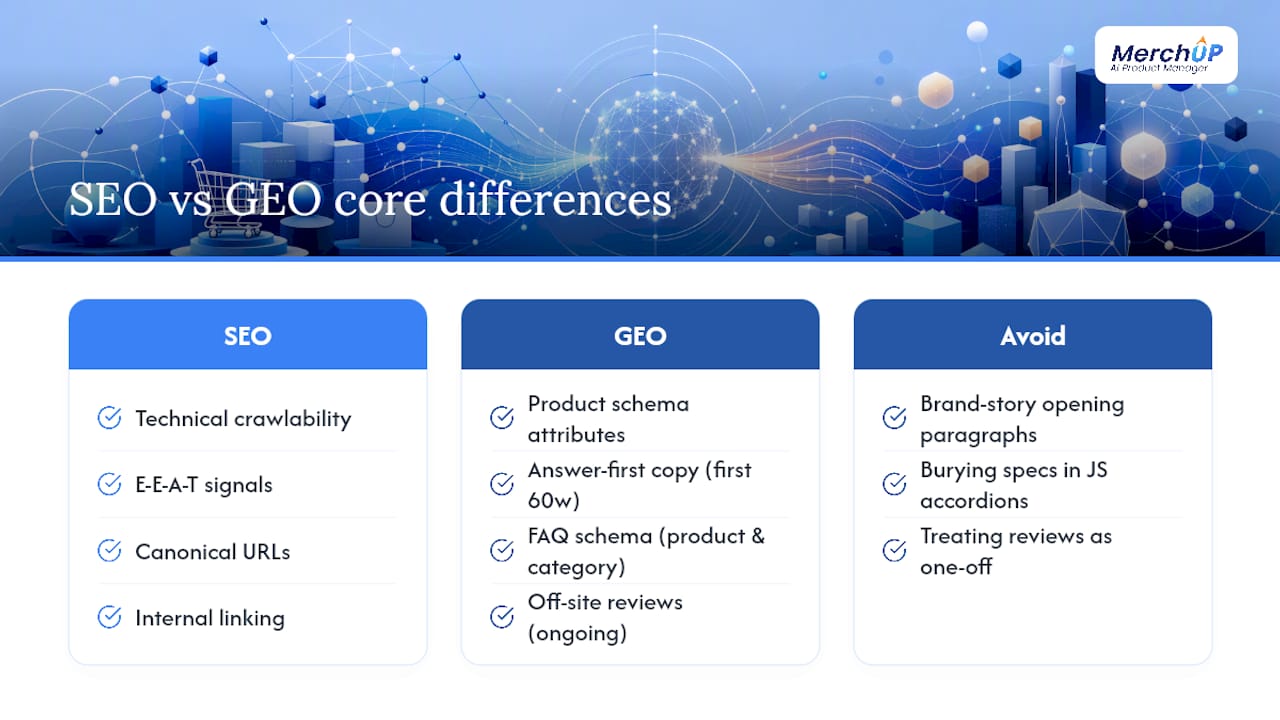 MerchUP
AI Product Manager

SEO vs GEO core differences

SEO

Technical crawlability

E-E-A-T signals

Canonical URLs

Internal linking

GEO

Product schema attributes

Answer-first copy (first 60w)

FAQ schema (product & category)

Off-site reviews (ongoing)

Avoid

Brand-story opening paragraphs

Burying specs in JS accordions

Treating reviews as one-off